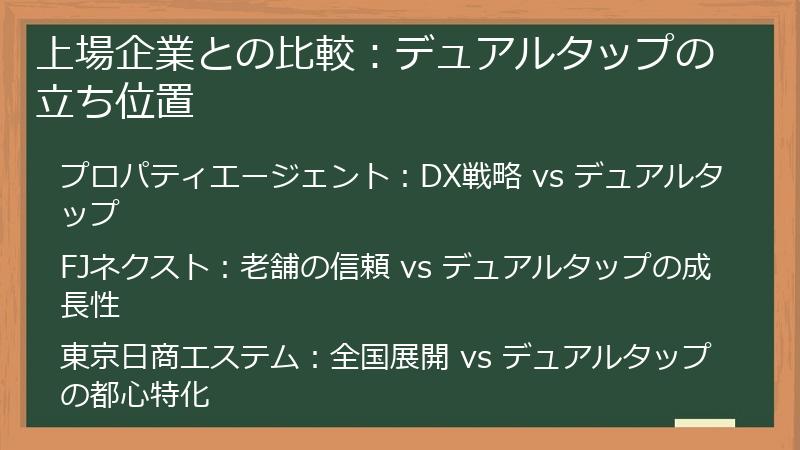 上場企業との比較：デュアルタップの立ち位置

プロパティエージェント：DX戦略 vs デュアルタップ

FJネクスト：老舗の信頼 vs デュアルタップの成長性

東京日商エステム：全国展開 vs デュアルタップの都心特化